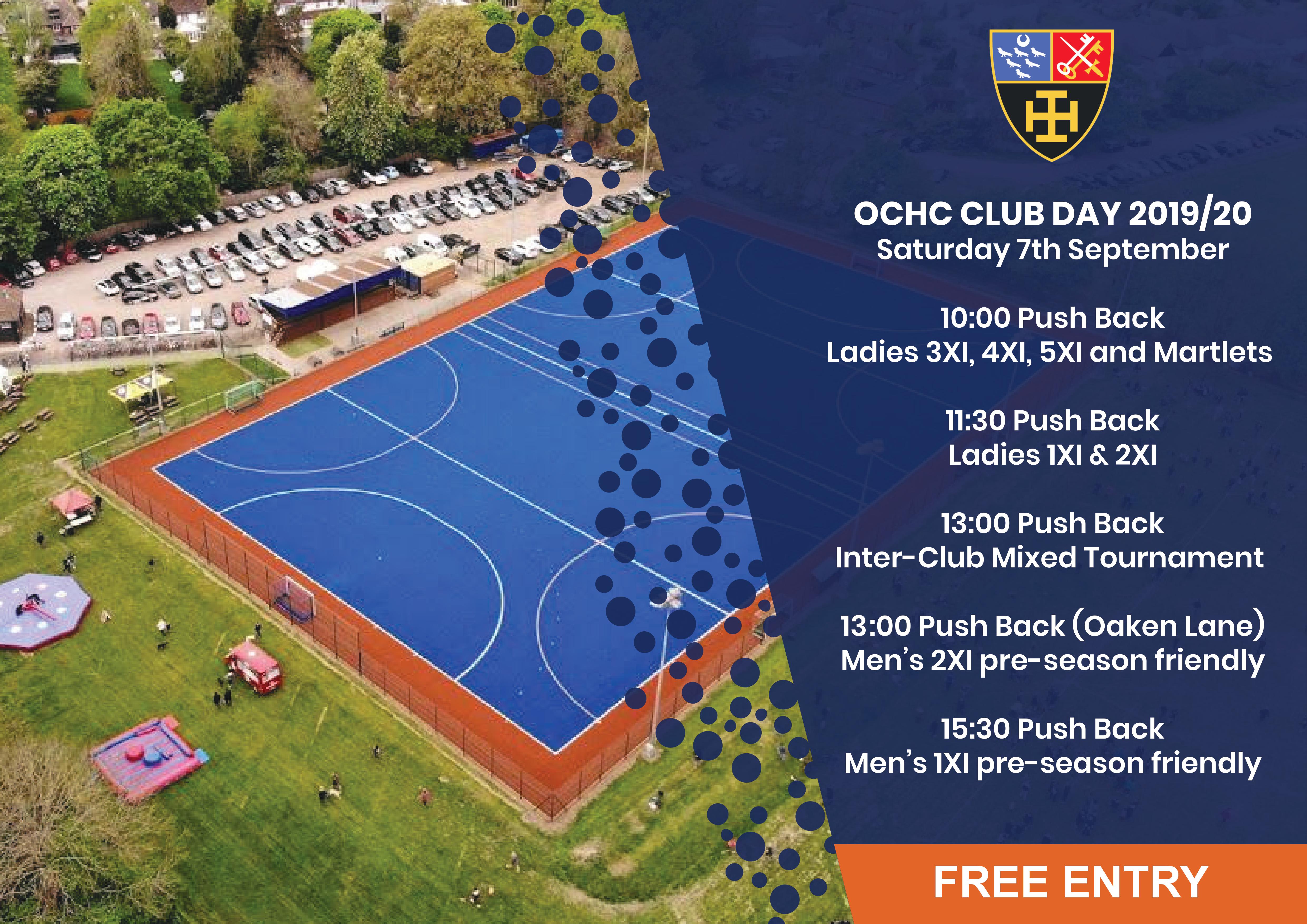 OCHC CLUB DAY 2019/20
Saturday 7th September

10:00 Push Back
Ladies 3XI, 4XI, 5XI and Martlets

11:30 Push Back
Ladies 1XI & 2XI

13:00 Push Back
Inter-Club Mixed Tournament

13:00 Push Back (Oaken Lane)
Men's 2XI pre-season friendly

15:30 Push Back
Men's 1XI pre-season friendly

FREE ENTRY